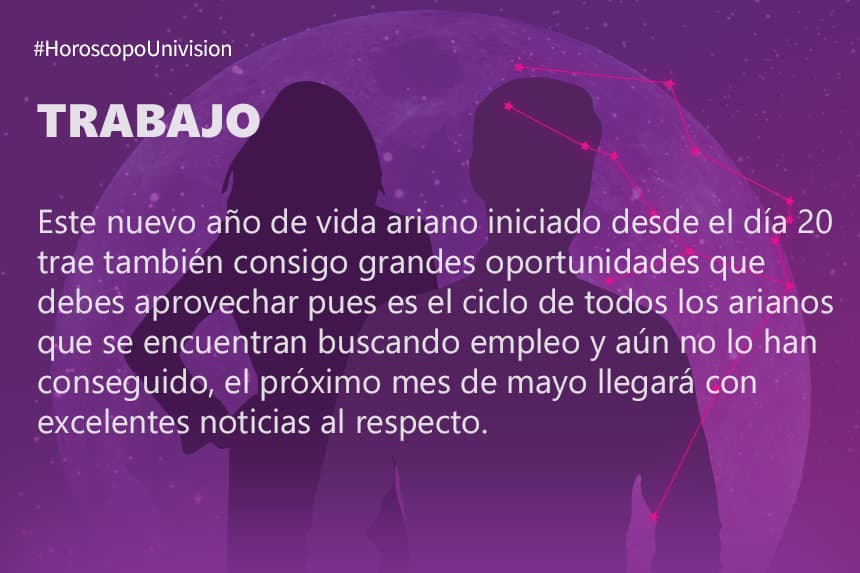 #HoroscopoUnivision

TRABAJO

Este nuevo año de vida ariano iniciado desde el día 20 trae también consigo grandes oportunidades que debes aprovechar pues es el ciclo de todos los arianos que se encuentran buscando empleo y aún no lo han conseguido, el próximo mes de mayo llegará con excelentes noticias al respecto.